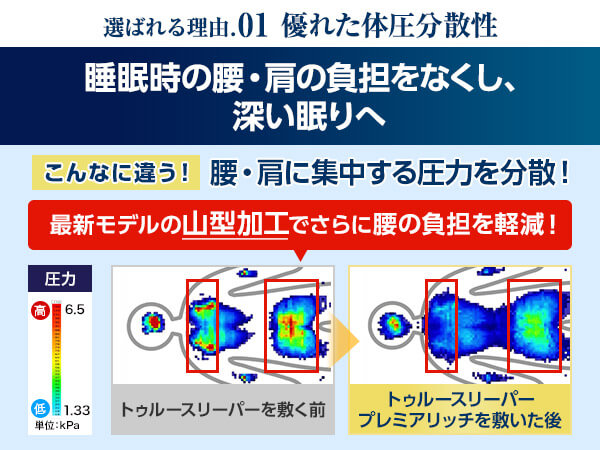 選ばれる理由.01 優れた体圧分散性

睡眠時の腰・肩の負担をなくし、深い眠りへ

こんなに違う！ 腰・肩に集中する圧力を分散！

最新モデルの山型加工でさらに腰の負担を軽減！

圧力

高 6.5

低 1.33

単位:kPa

トゥルースリーパーを敷く前

トゥルースリーパー プレミアリッチを敷いた後